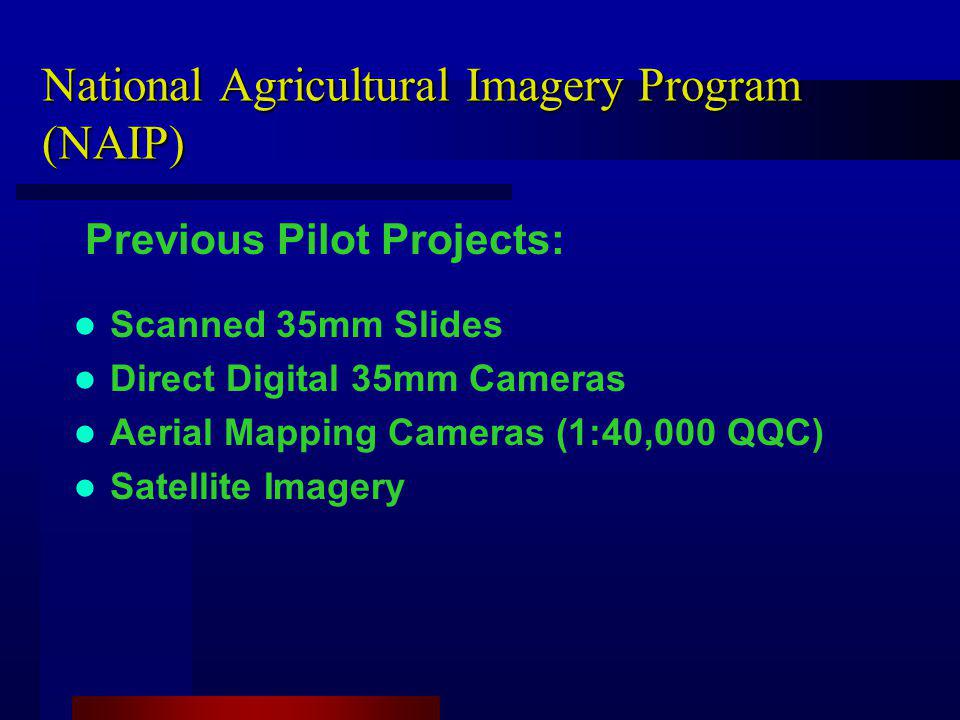 National Agricultural Imagery Program (NAIP)

Previous Pilot Projects:

- Scanned 35mm Slides
- Direct Digital 35mm Cameras
- Aerial Mapping Cameras (1:40,000 QQC)
- Satellite Imagery